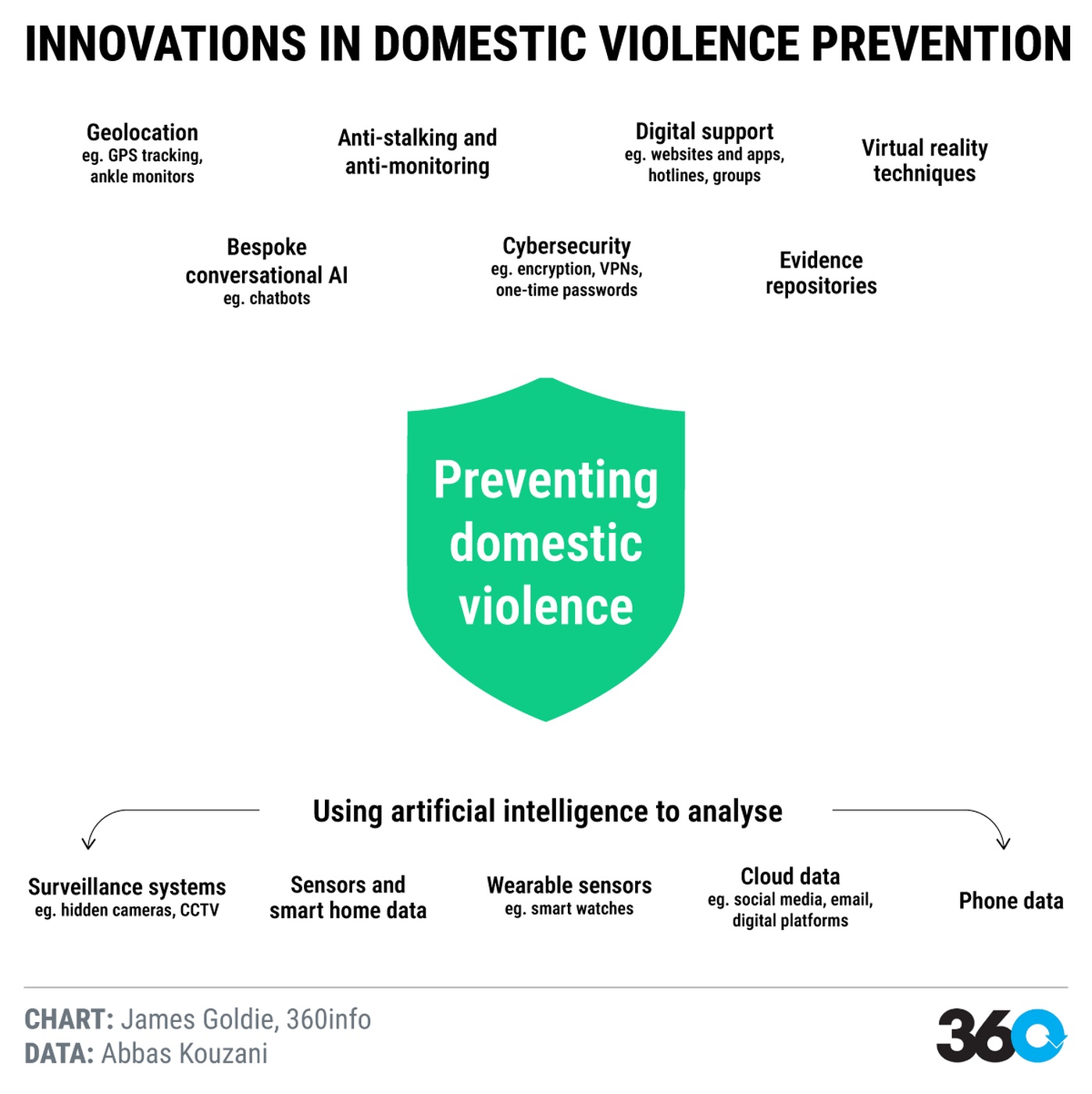 INNOVATIONS IN DOMESTIC VIOLENCE PREVENTION

Geolocation
eg. GPS tracking, ankle monitors

Anti-stalking and anti-monitoring

Digital support
eg. websites and apps, hotlines, groups

Virtual reality techniques

Bespoke conversational AI
eg. chatbots

Cybersecurity
eg. encryption, VPNs, one-time passwords

Evidence repositories

Preventing domestic violence

Using artificial intelligence to analyse

Surveillance systems
eg. hidden cameras, CCTV

Sensors and smart home data

Wearable sensors
eg. smart watches

Cloud data
eg. social media, email, digital platforms

Phone data

CHART: James Goldie, 360info
DATA: Abbas Kouzani

360